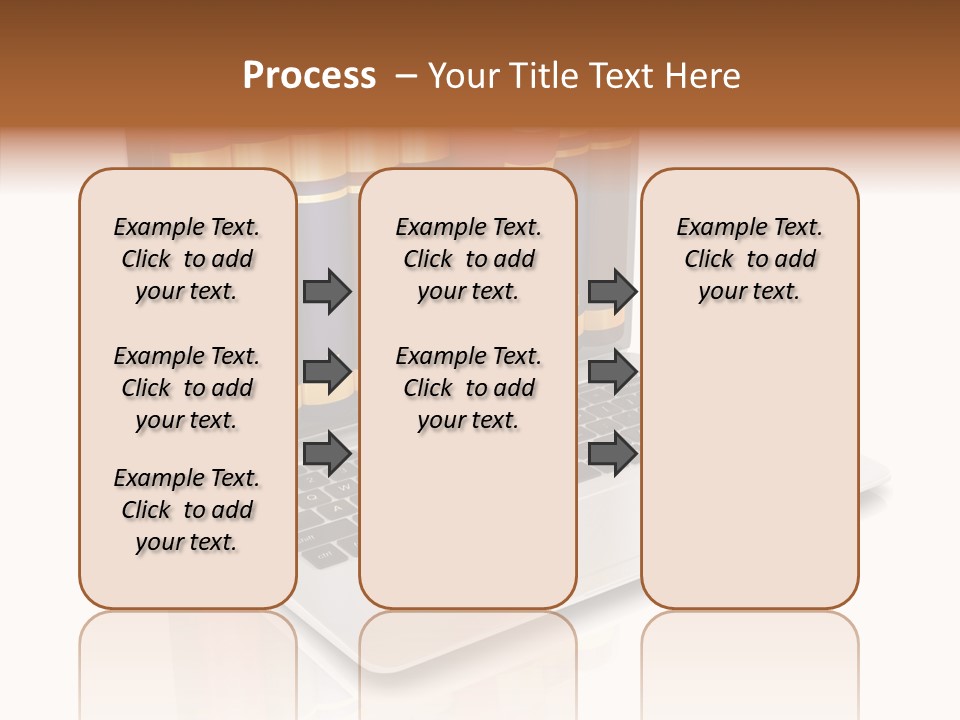 Process – Your Title Text Here

Example Text. Click to add your text.

Example Text. Click to add your text.

Example Text. Click to add your text.

Example Text. Click to add your text.

Example Text. Click to add your text.

Example Text. Click to add your text.